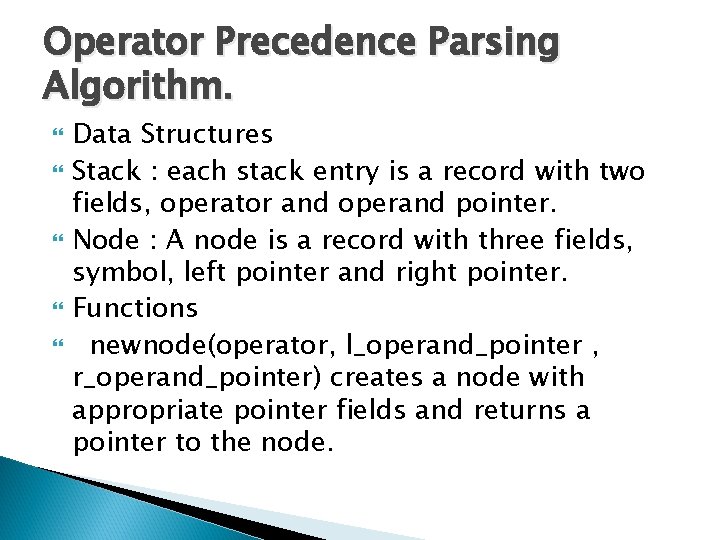 Operator Precedence Parsing Algorithm.

Data Structures

Stack : each stack entry is a record with two fields, operator and operand pointer.

Node : A node is a record with three fields, symbol, left pointer and right pointer.

Functions

newnode(operator, l_operand_pointer , r_operand_pointer) creates a node with appropriate pointer fields and returns a pointer to the node.